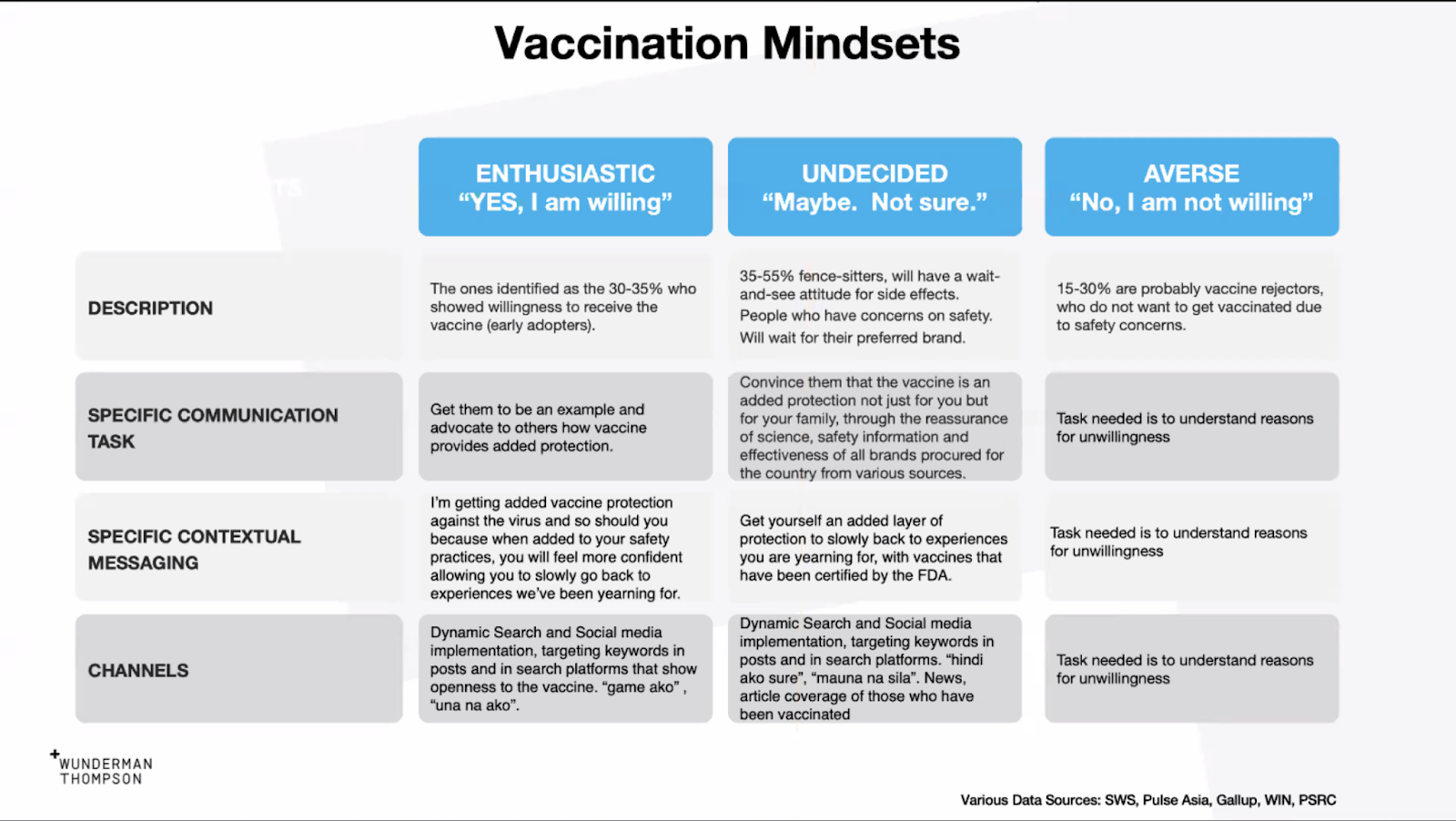 Vaccination Mindsets

| | ENTHUSIASTIC "YES, I am willing" | UNDECIDED "Maybe. Not sure." | AVERSE "No, I am not willing" |
|---|---|---|---|
| DESCRIPTION | The ones identified as the 30-35% who showed willingness to receive the vaccine (early adopters). | 35-55% fence-sitters, will have a wait-and-see attitude for side effects. People who have concerns on safety. Will wait for their preferred brand. | 15-30% are probably vaccine rejectors, who do not want to get vaccinated due to safety concerns. |
| SPECIFIC COMMUNICATION TASK | Get them to be an example and advocate to others how vaccine provides added protection. | Convince them that the vaccine is an added protection not just for you but for your family, through the reassurance of science, safety information and effectiveness of all brands procured for the country from various sources. | Task needed is to understand reasons for unwillingness |
| SPECIFIC CONTEXTUAL MESSAGING | I'm getting added vaccine protection against the virus and so should you because when added to your safety practices, you will feel more confident allowing you to slowly go back to experiences we've been yearning for. | Get yourself an added layer of protection to slowly back to experiences you are yearning for, with vaccines that have been certified by the FDA. | Task needed is to understand reasons for unwillingness |
| CHANNELS | Dynamic Search and Social media implementation, targeting keywords in posts and in search platforms that show openness to the vaccine. "game ako" , "una na ako". | Dynamic Search and Social media implementation, targeting keywords in posts and in search platforms. "hindi ako sure", "mauna na sila". News, article coverage of those who have been vaccinated | Task needed is to understand reasons for unwillingness |

WUNDERMAN THOMPSON

Various Data Sources: SWS, Pulse Asia, Gallup, WIN, PSRC